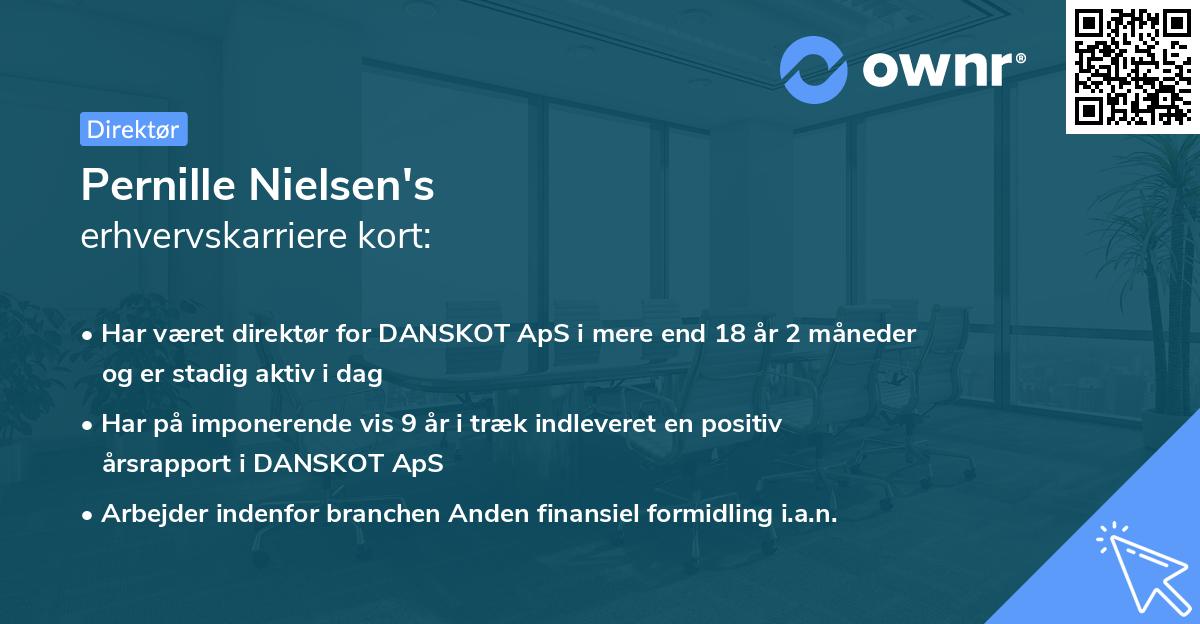 ownr®

Direktør

Pernille Nielsen's
erhvervskarriere kort:

• Har været direktør for DANSKOT ApS i mere end 18 år 2 måneder og er stadig aktiv i dag

• Har på imponerende vis 9 år i træk indleveret en positiv årsrapport i DANSKOT ApS

• Arbejder indenfor branchen Anden finansiel formidling i.a.n.